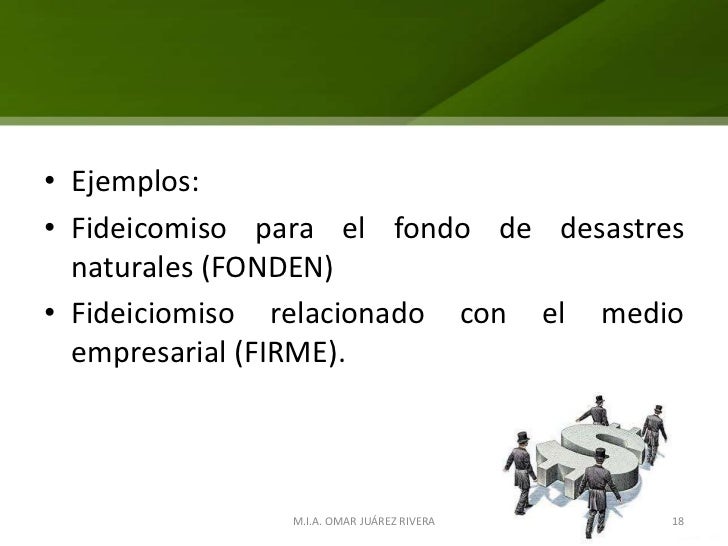 • Ejemplos:
• Fideicomiso para el fondo de desastres naturales (FONDEN)
• Fideiciomiso relacionado con el medio empresarial (FIRME).

M.I.A. OMAR JUÁREZ RIVERA
18